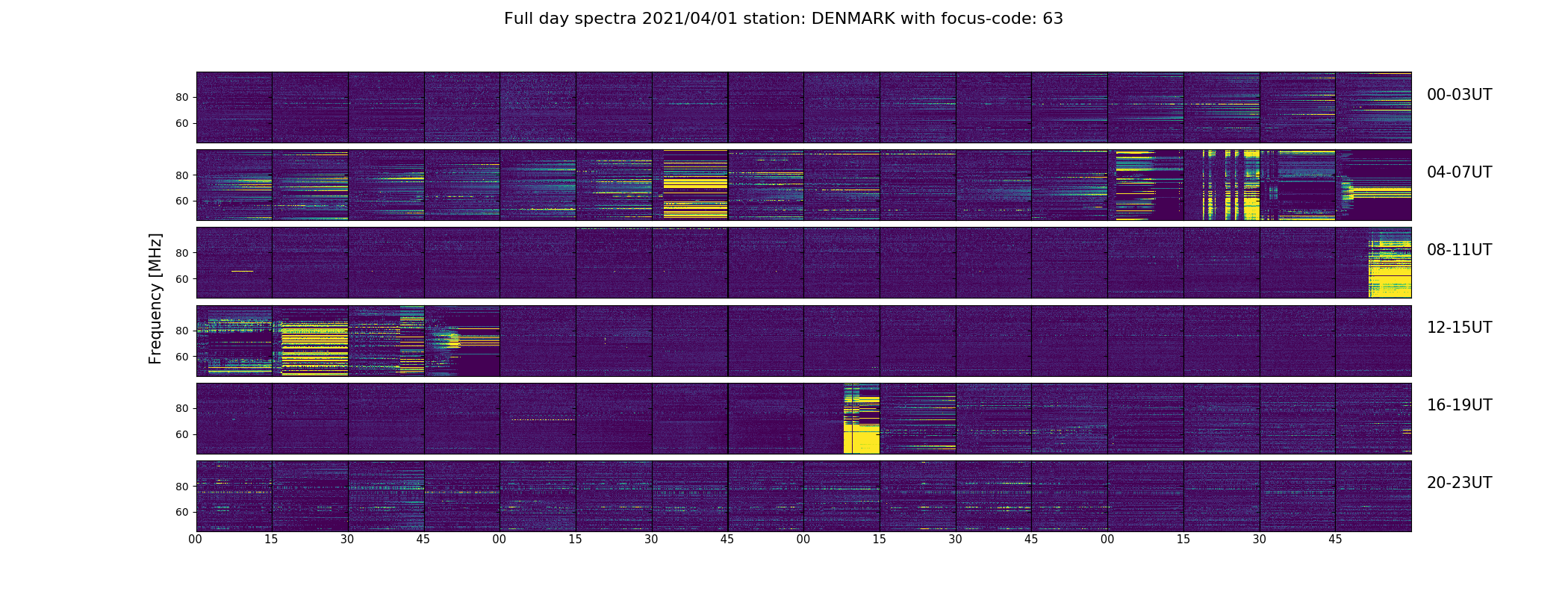 Full day spectra 2021/04/01 station: DENMARK with focus-code: 63

Frequency [MHz]

80
60
00-03UT

80
60
04-07UT

80
60
08-11UT

80
60
12-15UT

80
60
16-19UT

80
60
20-23UT

00 15 30 45 00 15 30 45 00 15 30 45 00 15 30 45